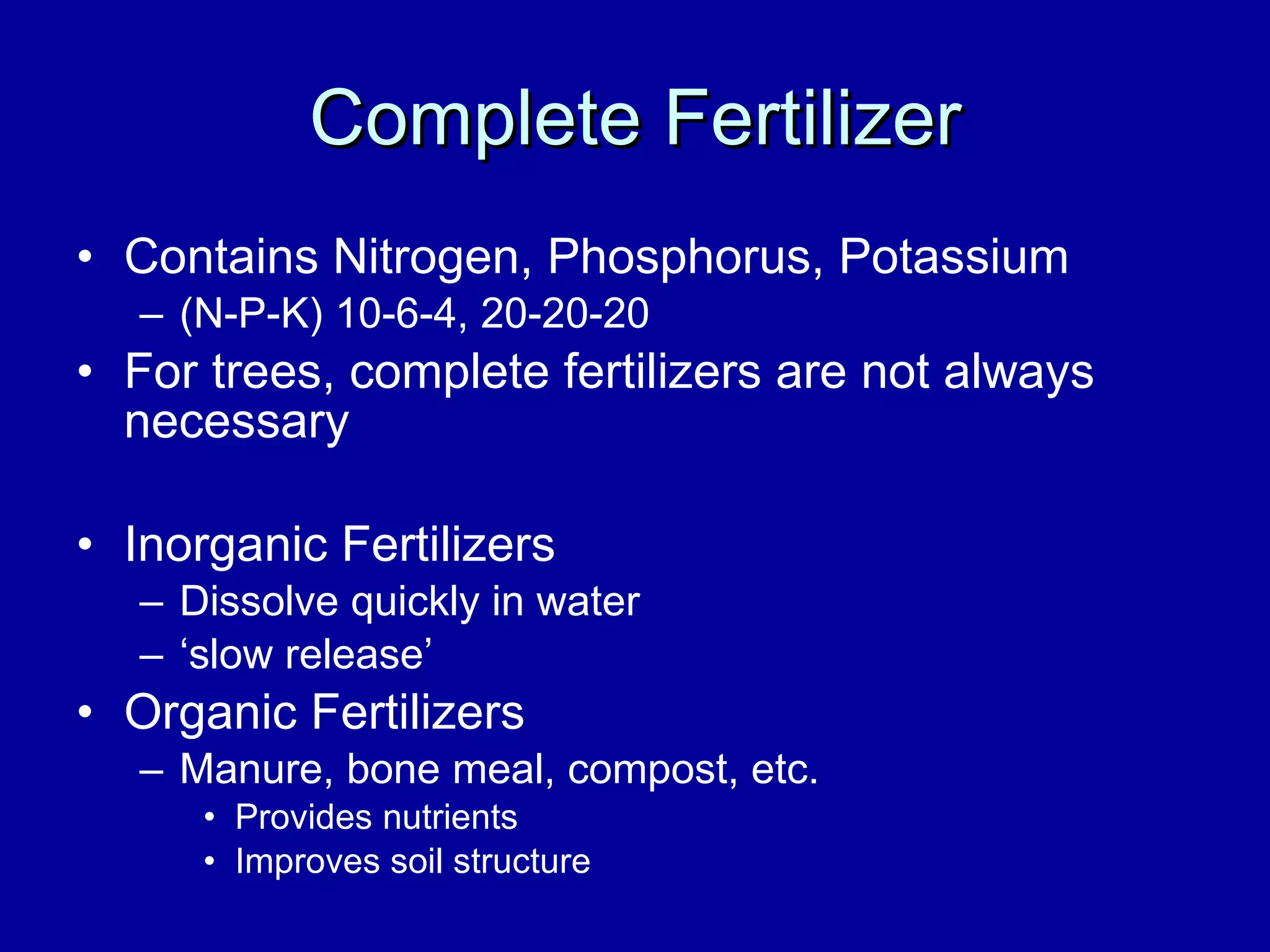 Complete Fertilizer

• Contains Nitrogen, Phosphorus, Potassium
– (N-P-K) 10-6-4, 20-20-20
• For trees, complete fertilizers are not always necessary

• Inorganic Fertilizers
– Dissolve quickly in water
– ‘slow release’
• Organic Fertilizers
– Manure, bone meal, compost, etc.
• Provides nutrients
• Improves soil structure